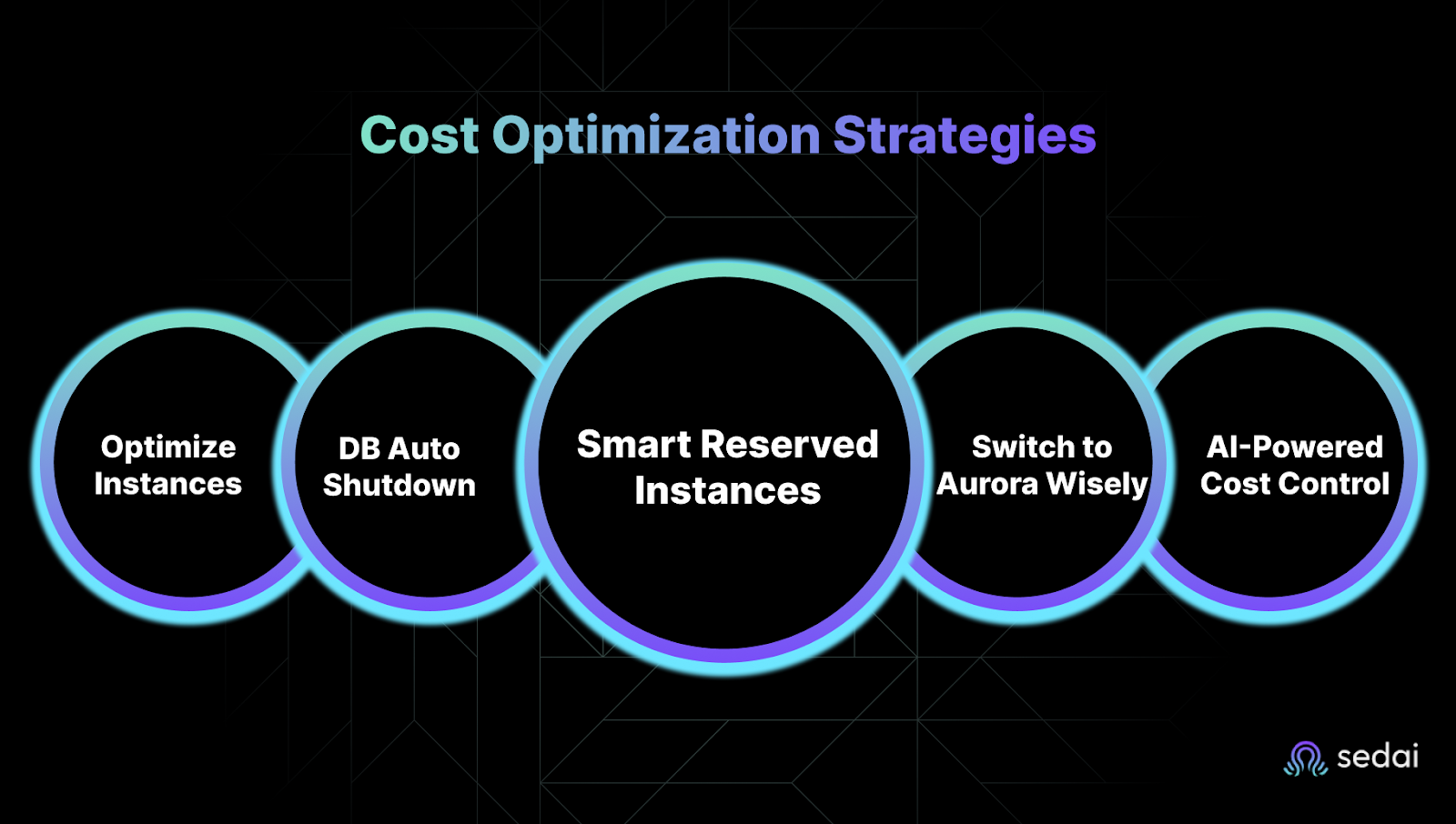 Cost Optimization Strategies

Optimize Instances

DB Auto Shutdown

Smart Reserved Instances

Switch to Aurora Wisely

AI-Powered Cost Control

sedai